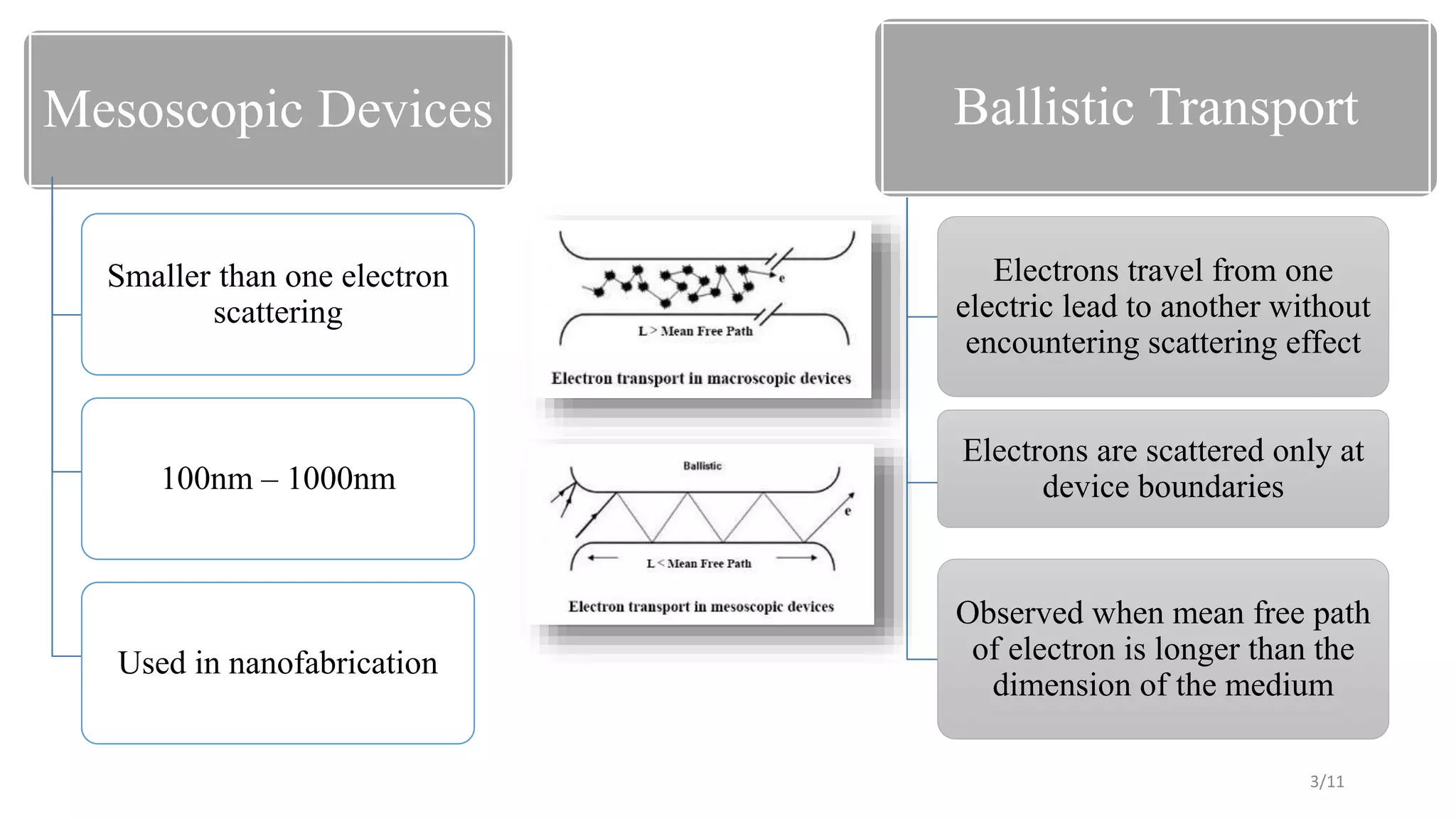 Mesoscopic Devices

Smaller than one electron scattering

100nm – 1000nm

Used in nanofabrication

e

L > Mean Free Path

Electron transport in macroscopic devices

Ballistic

e

L < Mean Free Path

Electron transport in mesoscopic devices

Ballistic Transport

Electrons travel from one electric lead to another without encountering scattering effect

Electrons are scattered only at device boundaries

Observed when mean free path of electron is longer than the dimension of the medium

3/11